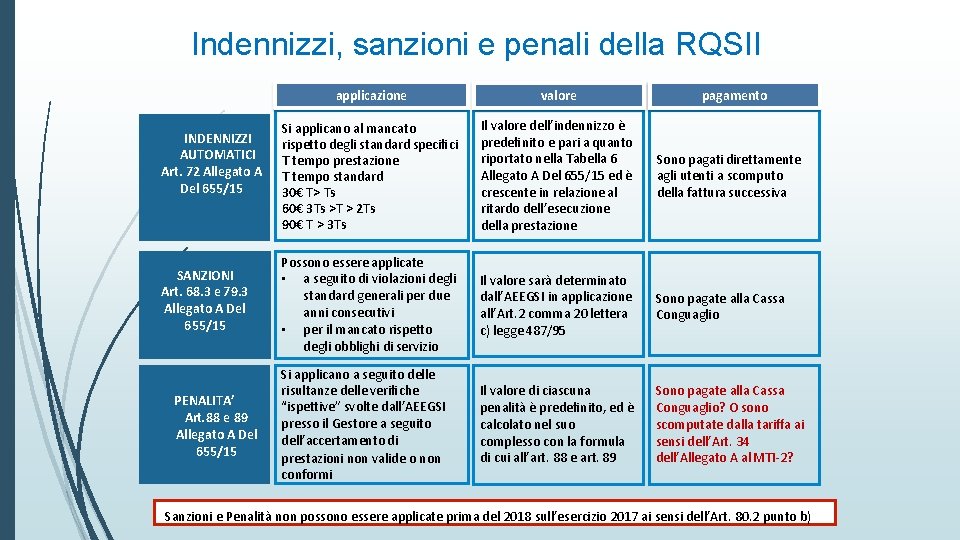 Indennizzi, sanzioni e penali della RQSII

| | applicazione | valore | pagamento |
|---|---|---|---|
| INDENNIZZI AUTOMATICI Art. 72 Allegato A Del 655/15 | Si applicano al mancato rispetto degli standard specifici T tempo prestazione T tempo standard 30€ T> Ts 60€ 3Ts >T > 2Ts 90€ T > 3Ts | Il valore dell'indennizzo è predefinito e pari a quanto riportato nella Tabella 6 Allegato A Del 655/15 ed è crescente in relazione al ritardo dell'esecuzione della prestazione | Sono pagati direttamente agli utenti a scomputo della fattura successiva |
| SANZIONI Art. 68.3 e 79.3 Allegato A Del 655/15 | Possono essere applicate • a seguito di violazioni degli standard generali per due anni consecutivi • per il mancato rispetto degli obblighi di servizio | Il valore sarà determinato dall'AEEGSI in applicazione all'Art. 2 comma 20 lettera c) legge 487/95 | Sono pagate alla Cassa Conguaglio |
| PENALITA' Art. 88 e 89 Allegato A Del 655/15 | Si applicano a seguito delle risultanze delle verifiche "ispettive" svolte dall'AEEGSI presso il Gestore a seguito dell'accertamento di prestazioni non valide o non conformi | Il valore di ciascuna penalità è predefinito, ed è calcolato nel suo complesso con la formula di cui all'art. 88 e art. 89 | Sono pagate alla Cassa Conguaglio? O sono scomputate dalla tariffa ai sensi dell'Art. 34 dell'Allegato A al MTI-2? |

Sanzioni e Penalità non possono essere applicate prima del 2018 sull'esercizio 2017 ai sensi dell'Art. 80.2 punto b)